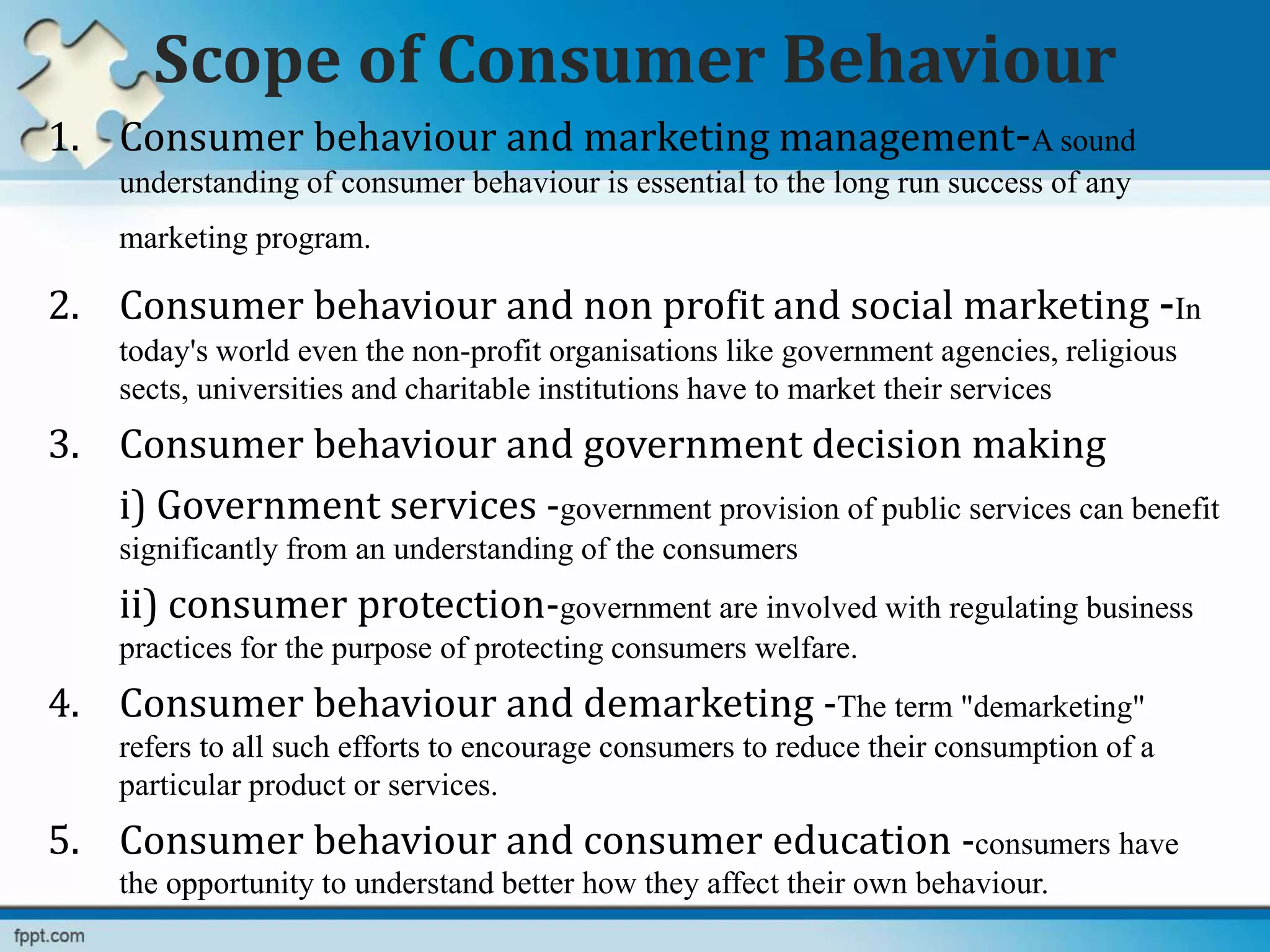 Scope of Consumer Behaviour

1. Consumer behaviour and marketing management-A sound understanding of consumer behaviour is essential to the long run success of any marketing program.

2. Consumer behaviour and non profit and social marketing -In today's world even the non-profit organisations like government agencies, religious sects, universities and charitable institutions have to market their services

3. Consumer behaviour and government decision making

i) Government services -government provision of public services can benefit significantly from an understanding of the consumers

ii) consumer protection-government are involved with regulating business practices for the purpose of protecting consumers welfare.

4. Consumer behaviour and demarketing -The term "demarketing" refers to all such efforts to encourage consumers to reduce their consumption of a particular product or services.

5. Consumer behaviour and consumer education -consumers have the opportunity to understand better how they affect their own behaviour.

fppt.com